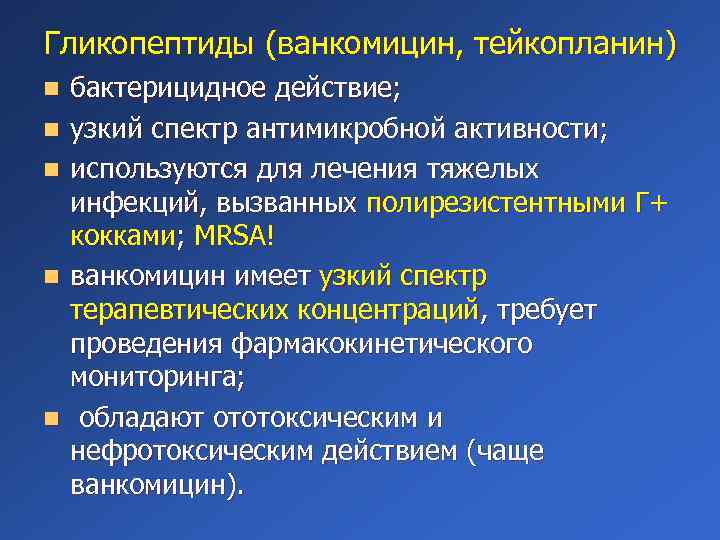 Гликопептиды (ванкомицин, тейкопланин)

- бактерицидное действие;
- узкий спектр антимикробной активности;
- используются для лечения тяжелых инфекций, вызванных полирезистентными Г+ кокками; MRSA!
- ванкомицин имеет узкий спектр терапевтических концентраций, требует проведения фармакокинетического мониторинга;
- обладают ототоксическим и нефротоксическим действием (чаще ванкомицин).